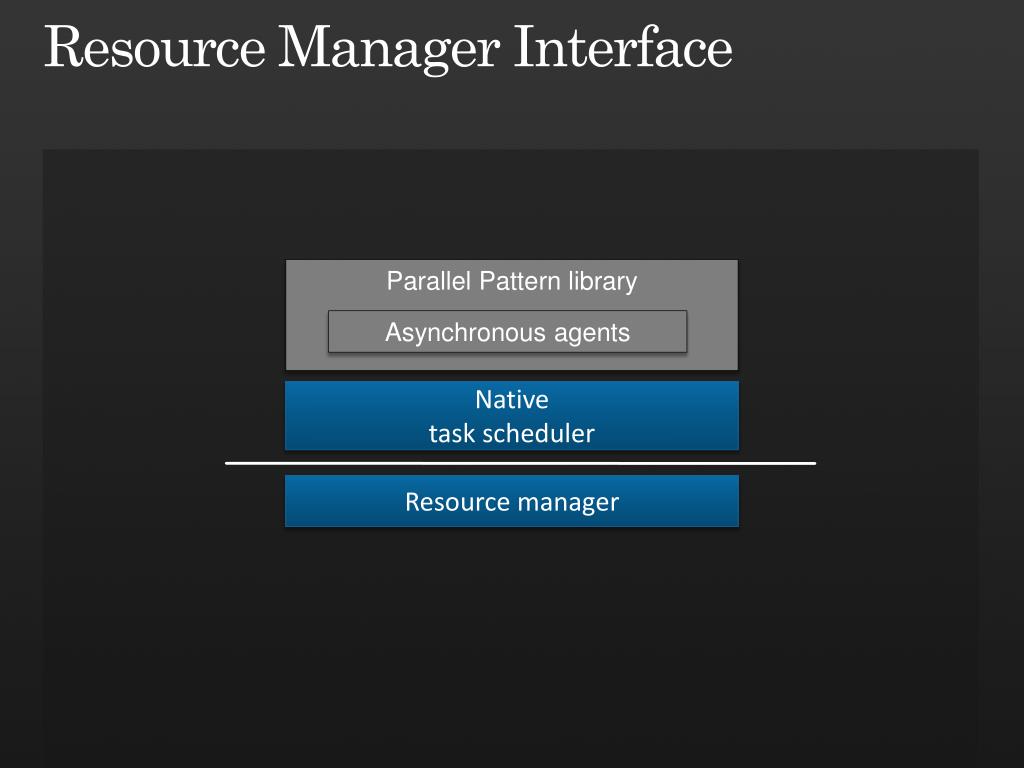 Resource Manager Interface

Parallel Pattern library

Asynchronous agents

Native
task scheduler

Resource manager